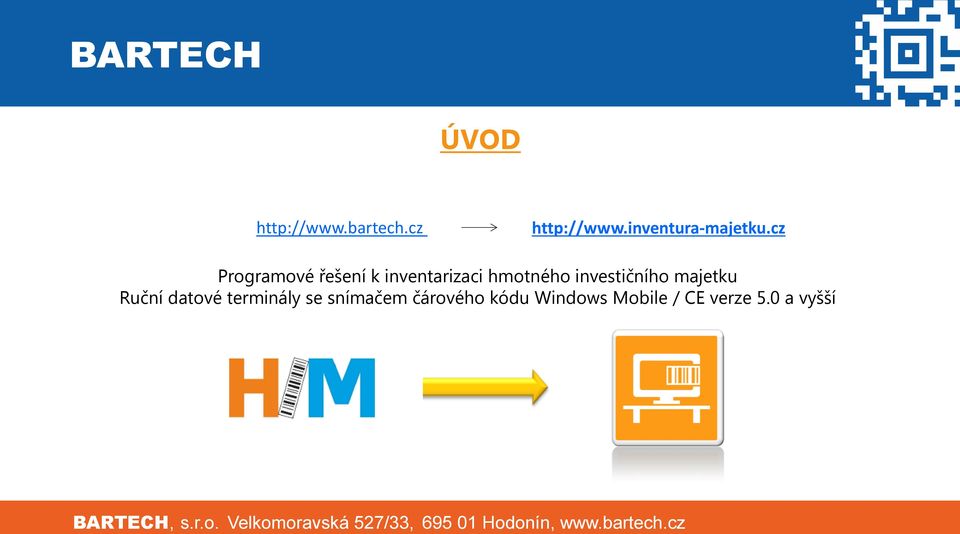 BARTECH

ÚVOD

http://www.bartech.cz http://www.inventura-majetku.cz

Programové řešení k inventarizaci hmotného investičního majetku
Ruční datové terminály se snímačem čárového kódu Windows Mobile / CE verze 5.0 a vyšší

HIM

BARTECH, s.r.o. Velkomoravská 527/33, 695 01 Hodonín, www.bartech.cz